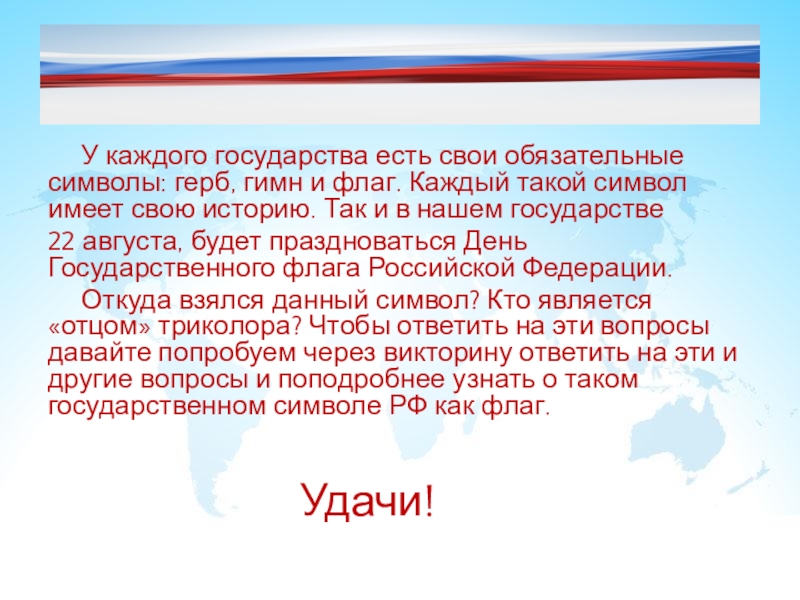 У каждого государства есть свои обязательные символы: герб, гимн и флаг. Каждый такой символ имеет свою историю. Так и в нашем государстве 22 августа, будет праздноваться День Государственного флага Российской Федерации.

Откуда взялся данный символ? Кто является «отцом» триколора? Чтобы ответить на эти вопросы давайте попробуем через викторину ответить на эти и другие вопросы и поподробнее узнать о таком государственном символе РФ как флаг.

Удачи!